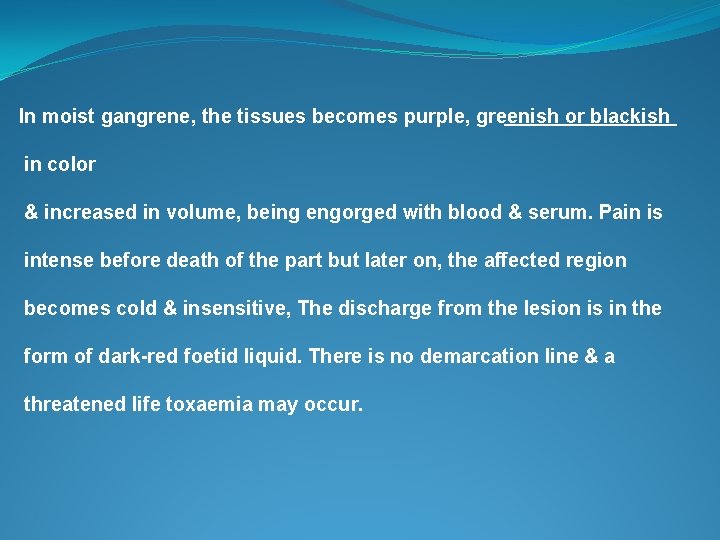 In moist gangrene, the tissues becomes purple, greenish or blackish in color

& increased in volume, being engorged with blood & serum. Pain is intense before death of the part but later on, the affected region becomes cold & insensitive, The discharge from the lesion is in the form of dark-red foetid liquid. There is no demarcation line & a threatened life toxaemia may occur.